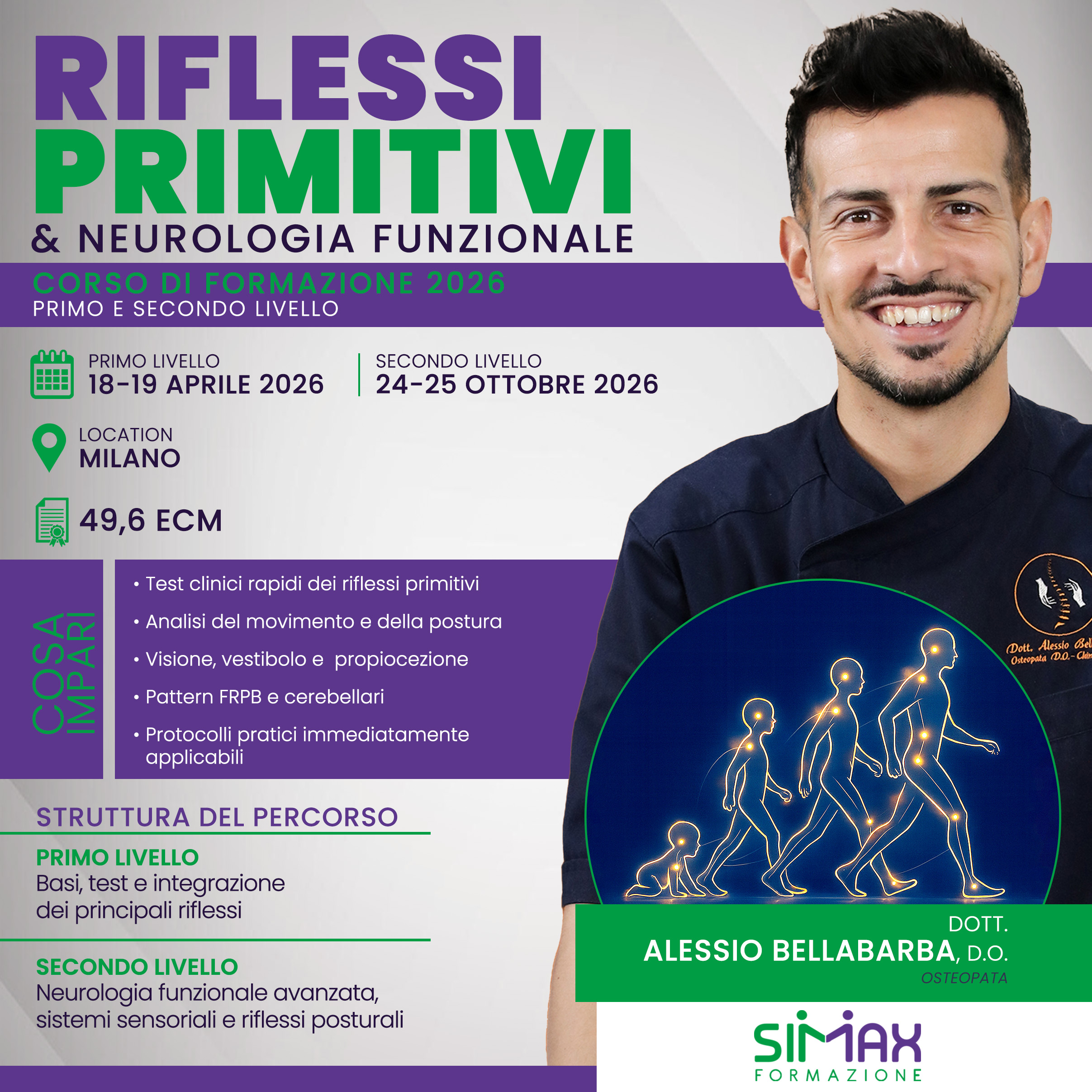 RIFLESSI
PRIMITIVI
& NEUROLOGIA FUNZIONALE

CORSO DI FORMAZIONE 2026
PRIMO E SECONDO LIVELLO

PRIMO LIVELLO
18-19 APRILE 2026

SECONDO LIVELLO
24-25 OTTOBRE 2026

LOCATION
MILANO

49,6 ECM

COSA IMPARI

• Test clinici rapidi dei riflessi primitivi
• Analisi del movimento e della postura
• Visione, vestibolo e propiocezione
• Pattern FRPB e cerebellari
• Protocolli pratici immediatamente applicabili

STRUTTURA DEL PERCORSO

PRIMO LIVELLO
Basi, test e integrazione dei principali riflessi

SECONDO LIVELLO
Neurologia funzionale avanzata, sistemi sensoriali e riflessi posturali

Dott. Alessio Bel
Osteopata D.O. - Chir

DOTT.
ALESSIO BELLABARBA, D.O.
OSTEOPATA

SIMAX
FORMAZIONE